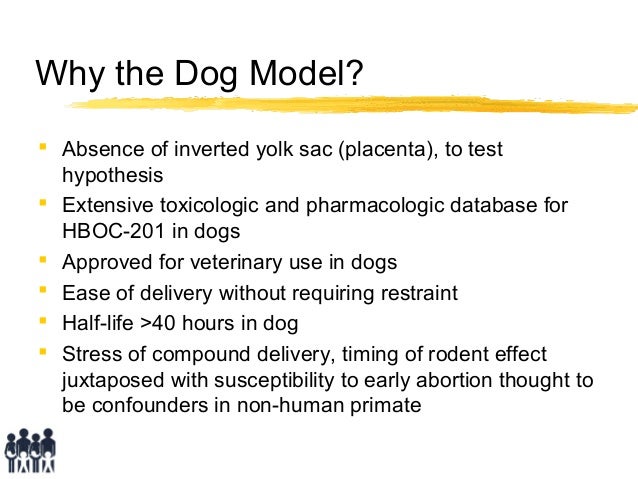 Why the Dog Model?

- Absence of inverted yolk sac (placenta), to test hypothesis
- Extensive toxicologic and pharmacologic database for HBOC-201 in dogs
- Approved for veterinary use in dogs
- Ease of delivery without requiring restraint
- Half-life >40 hours in dog
- Stress of compound delivery, timing of rodent effect juxtaposed with susceptibility to early abortion thought to be confounders in non-human primate